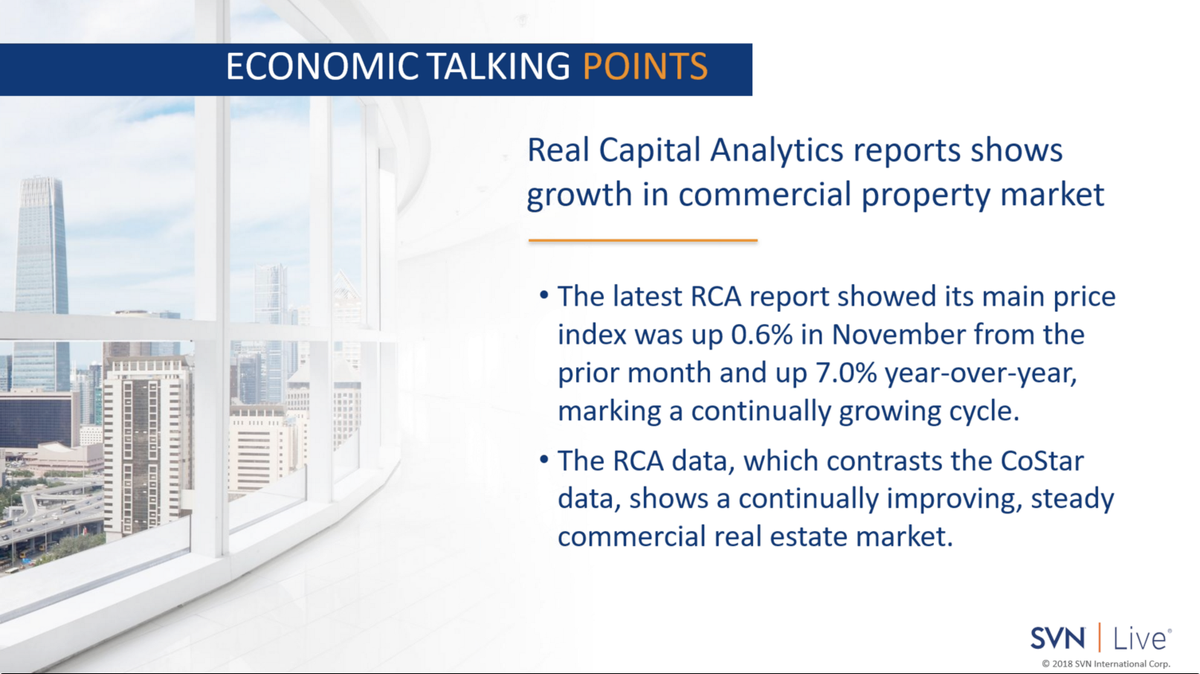 ECONOMIC TALKING POINTS

Real Capital Analytics reports shows growth in commercial property market

• The latest RCA report showed its main price index was up 0.6% in November from the prior month and up 7.0% year-over-year, marking a continually growing cycle.

• The RCA data, which contrasts the CoStar data, shows a continually improving, steady commercial real estate market.

SVN | Live®
© 2018 SVN International Corp.